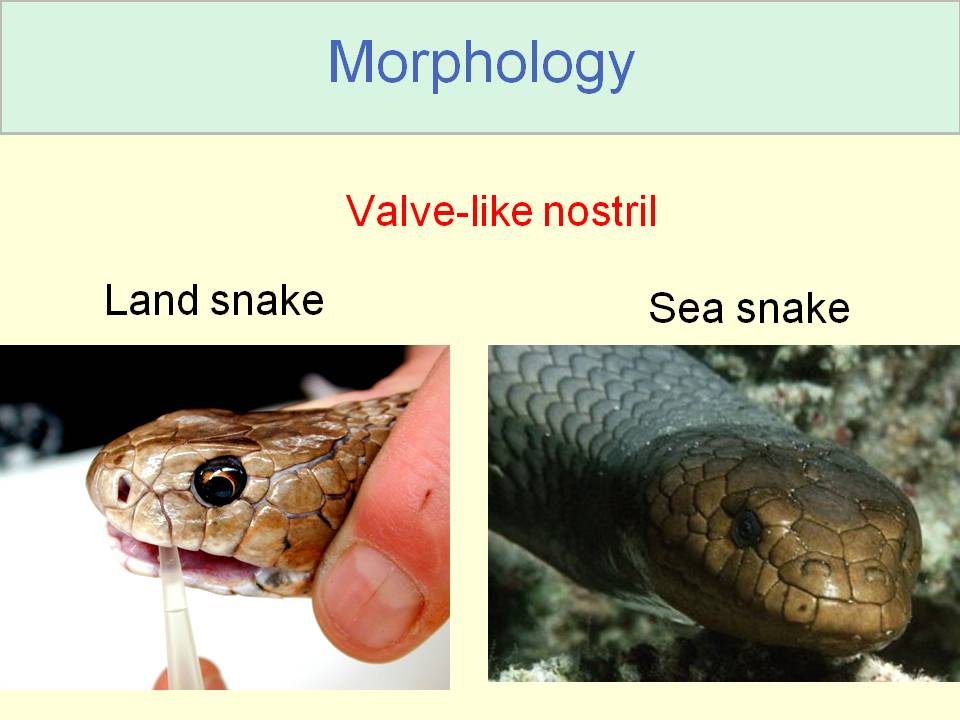 Morphology

Valve-like nostril

Land snake

Sea snake